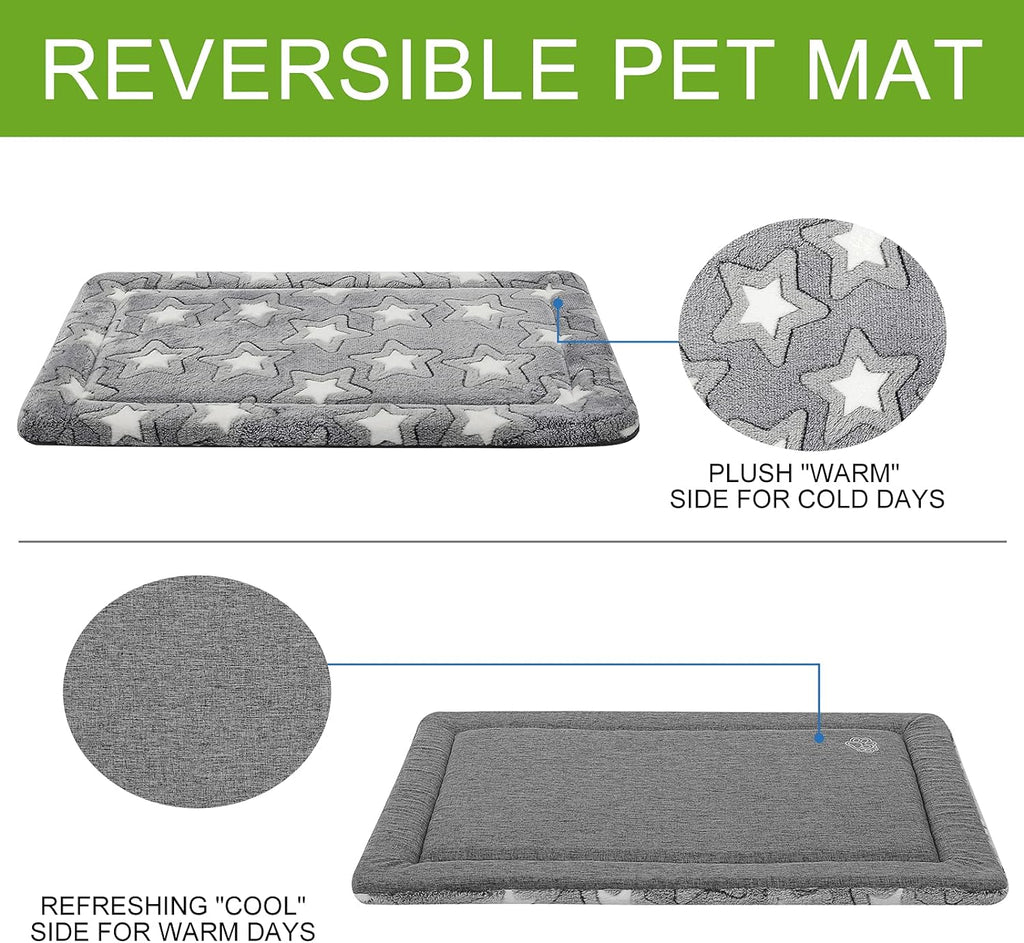 REVERSIBLE PET MAT

PLUSH "WARM"
SIDE FOR COLD DAYS

REFRESHING "COOL"
SIDE FOR WARM DAYS